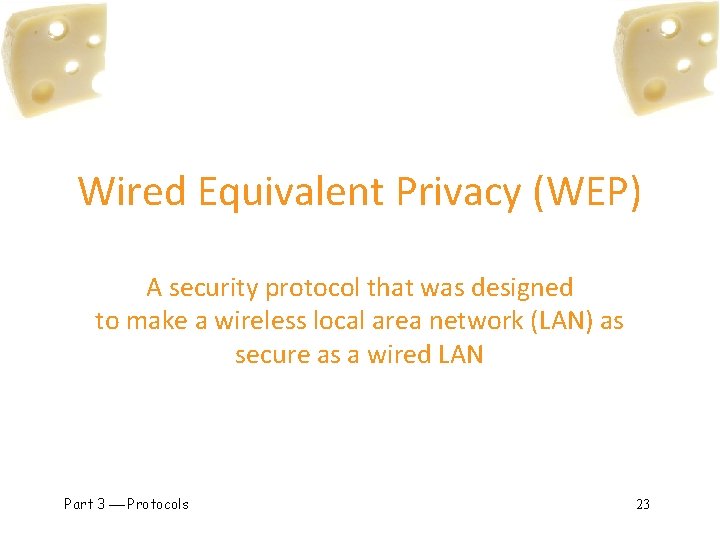 Wired Equivalent Privacy (WEP)

A security protocol that was designed to make a wireless local area network (LAN) as secure as a wired LAN

Part 3 — Protocols

23